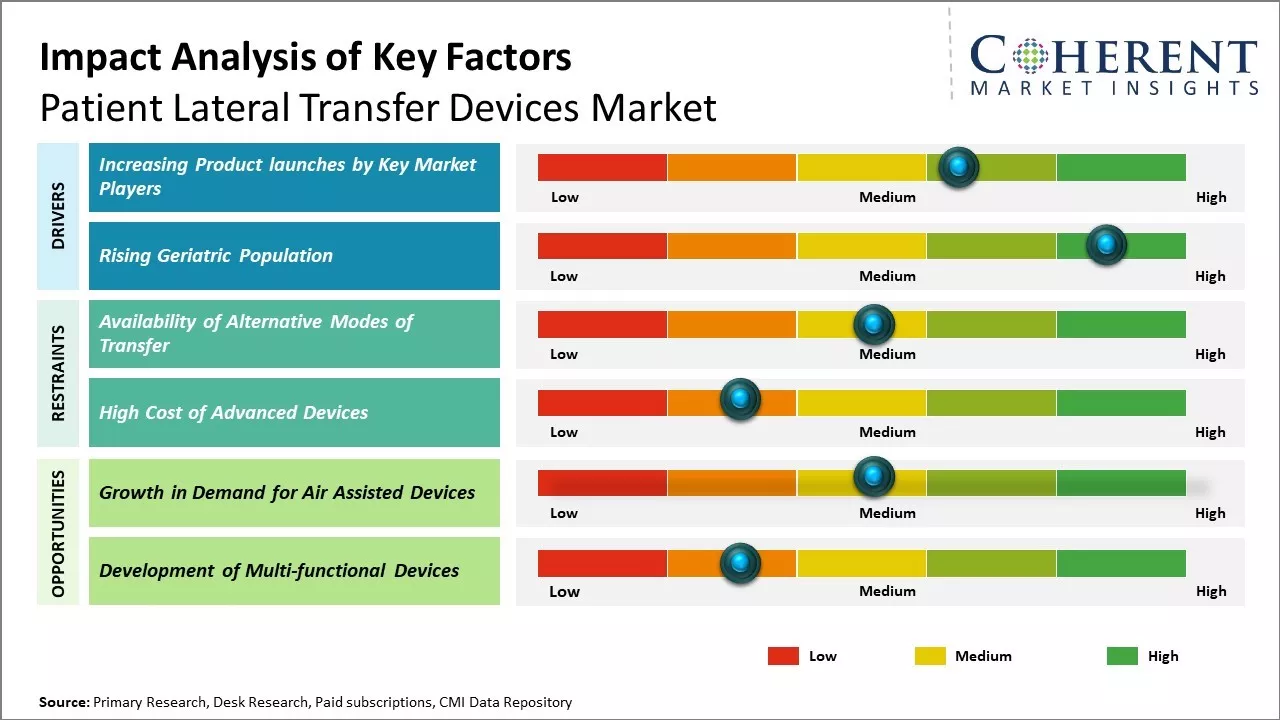 Impact Analysis of Key Factors
Patient Lateral Transfer Devices Market

COHERENT
MARKET INSIGHTS

DRIVERS

Increasing Product launches by Key Market Players

Low Medium High

Rising Geriatric Population

Low Medium High

RESTRAINTS

Availability of Alternative Modes of Transfer

Low Medium High

High Cost of Advanced Devices

Low Medium High

OPPORTUNITIES

Growth in Demand for Air Assisted Devices

Low Medium High

Development of Multi-functional Devices

Low Medium High

Low Medium High

Source: Primary Research, Desk Research, Paid subscriptions, CMI Data Repository